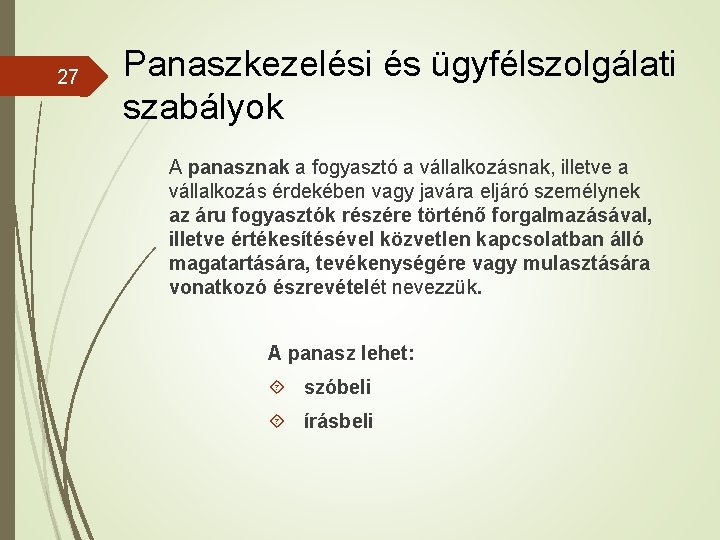 27

Panaszkezelési és ügyfélszolgálati szabályok

A panasznak a fogyasztó a vállalkozásnak, illetve a vállalkozás érdekében vagy javára eljáró személynek az áru fogyasztók részére történő forgalmazásával, illetve értékesítésével közvetlen kapcsolatban álló magatartására, tevékenységére vagy mulasztására vonatkozó észrevételét nevezzük.

A panasz lehet:

szóbeli

írásbeli